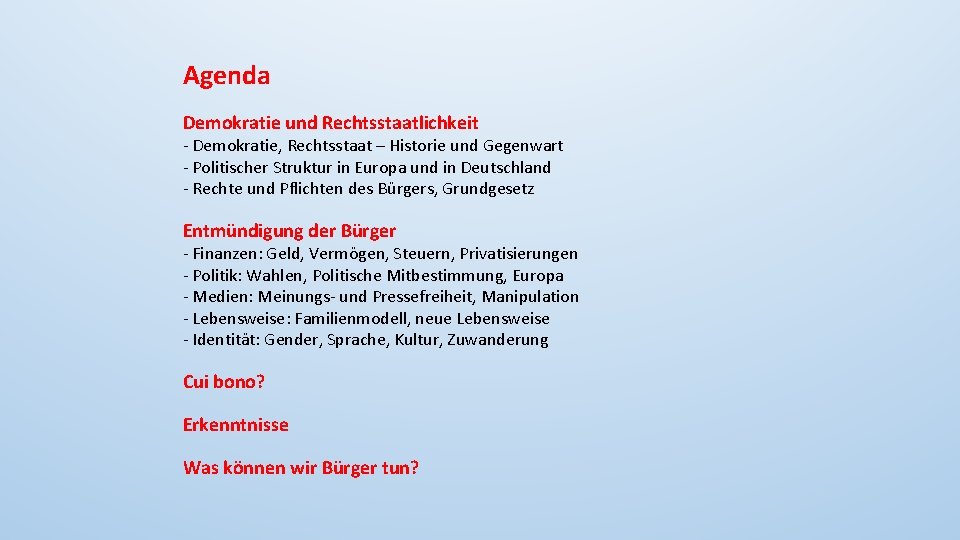 Agenda

Demokratie und Rechtsstaatlichkeit
- Demokratie, Rechtsstaat – Historie und Gegenwart
- Politischer Struktur in Europa und in Deutschland
- Rechte und Pflichten des Bürgers, Grundgesetz

Entmündigung der Bürger
- Finanzen: Geld, Vermögen, Steuern, Privatisierungen
- Politik: Wahlen, Politische Mitbestimmung, Europa
- Medien: Meinungs- und Pressefreiheit, Manipulation
- Lebensweise: Familienmodell, neue Lebensweise
- Identität: Gender, Sprache, Kultur, Zuwanderung

Cui bono?

Erkenntnisse

Was können wir Bürger tun?